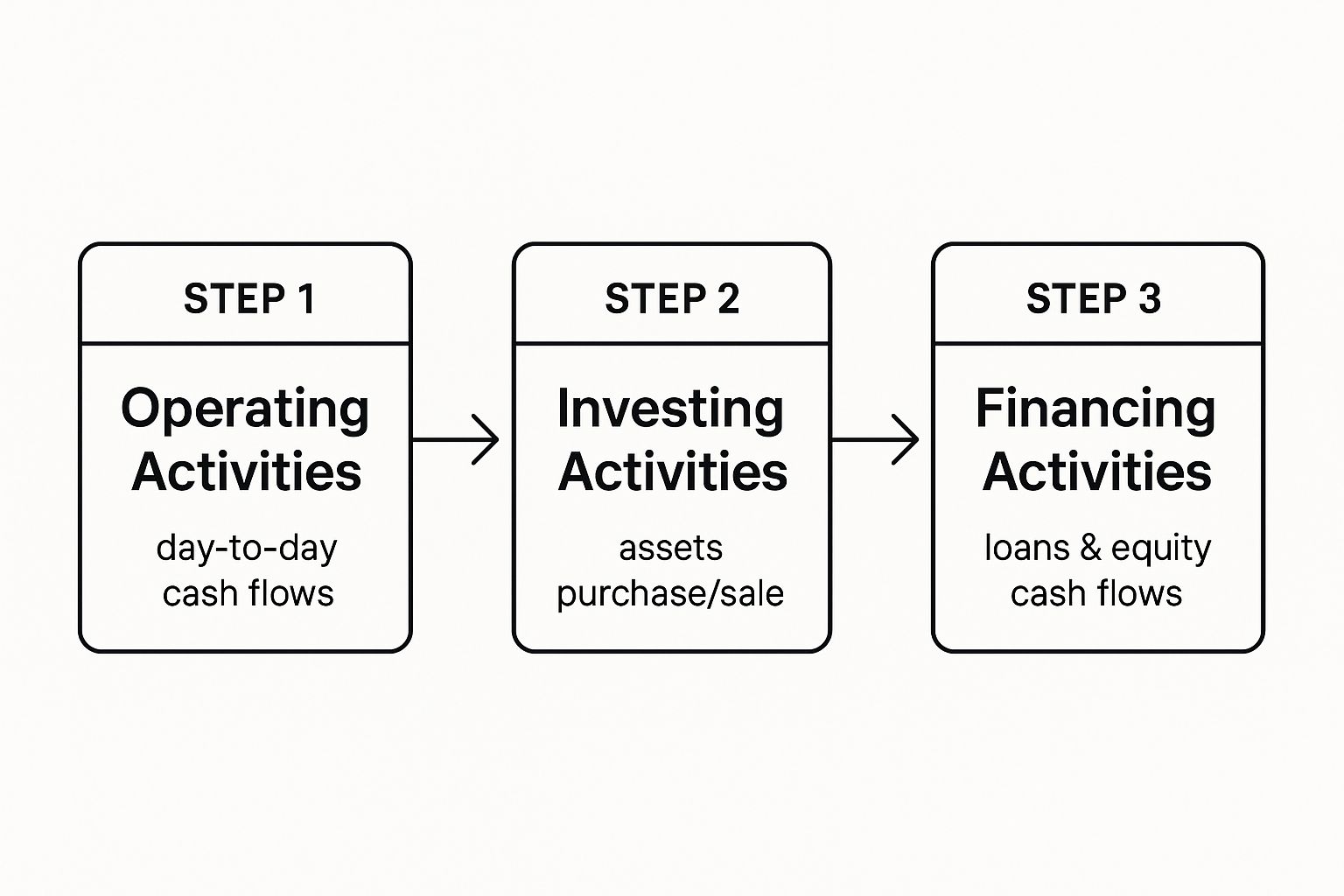 STEP 1

Operating Activities

day-to-day cash flows

STEP 2

Investing Activities

assets purchase/sale

STEP 3

Financing Activities

loans & equity cash flows